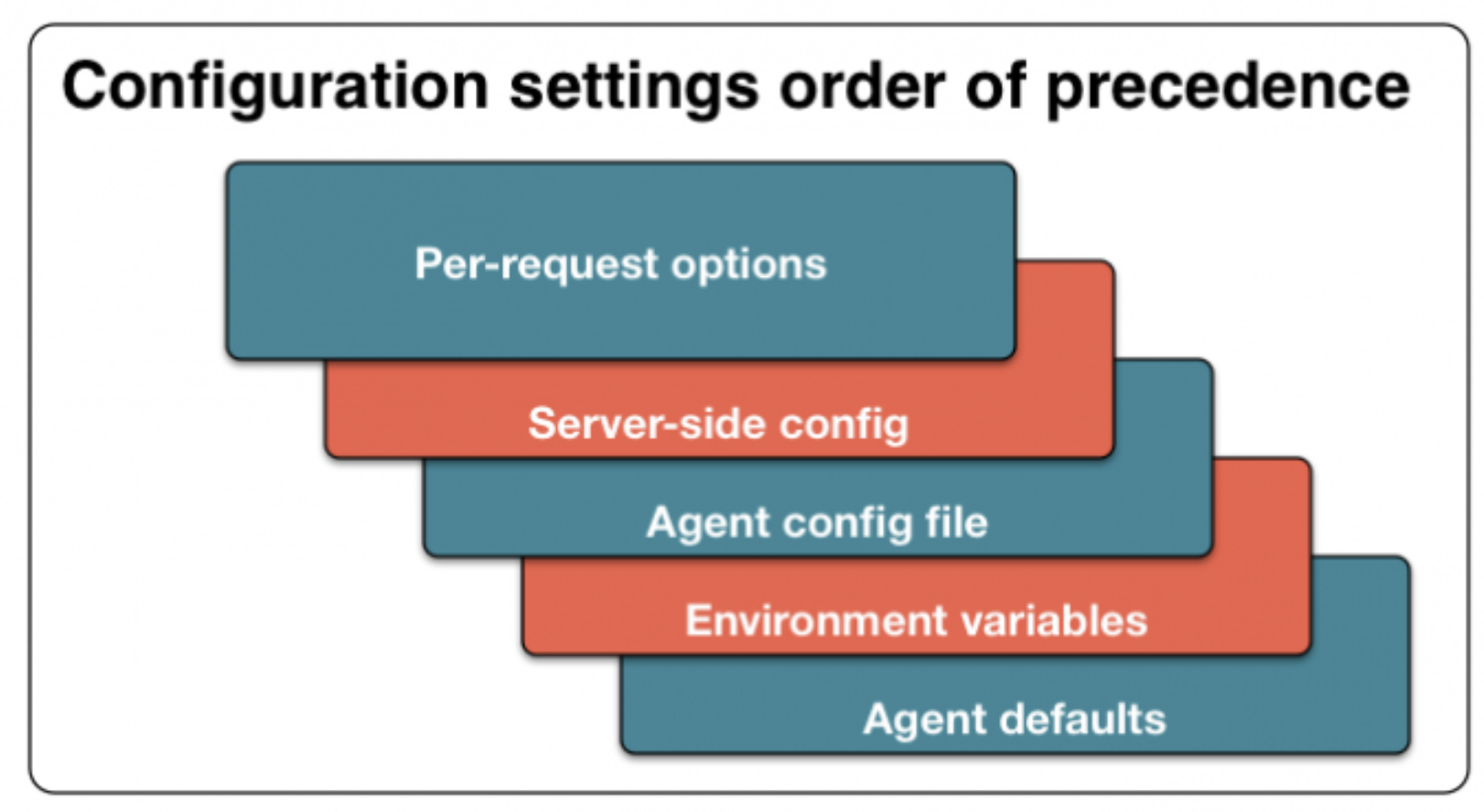 Configuration settings order of precedence

Per-request options

Server-side config

Agent config file

Environment variables

Agent defaults